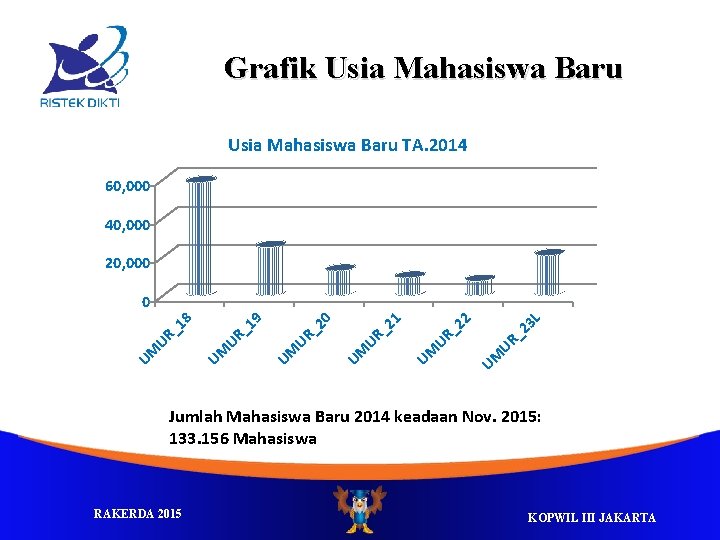 RISTEK DIKTI

Grafik Usia Mahasiswa Baru

Usia Mahasiswa Baru TA.2014

60,000
40,000
20,000
0

UMUR_18
UMUR_19
UMUR_20
UMUR_21
UMUR_22
UMUR_23L

Jumlah Mahasiswa Baru 2014 keadaan Nov. 2015: 133.156 Mahasiswa

RAKERDA 2015

KOPWIL III JAKARTA